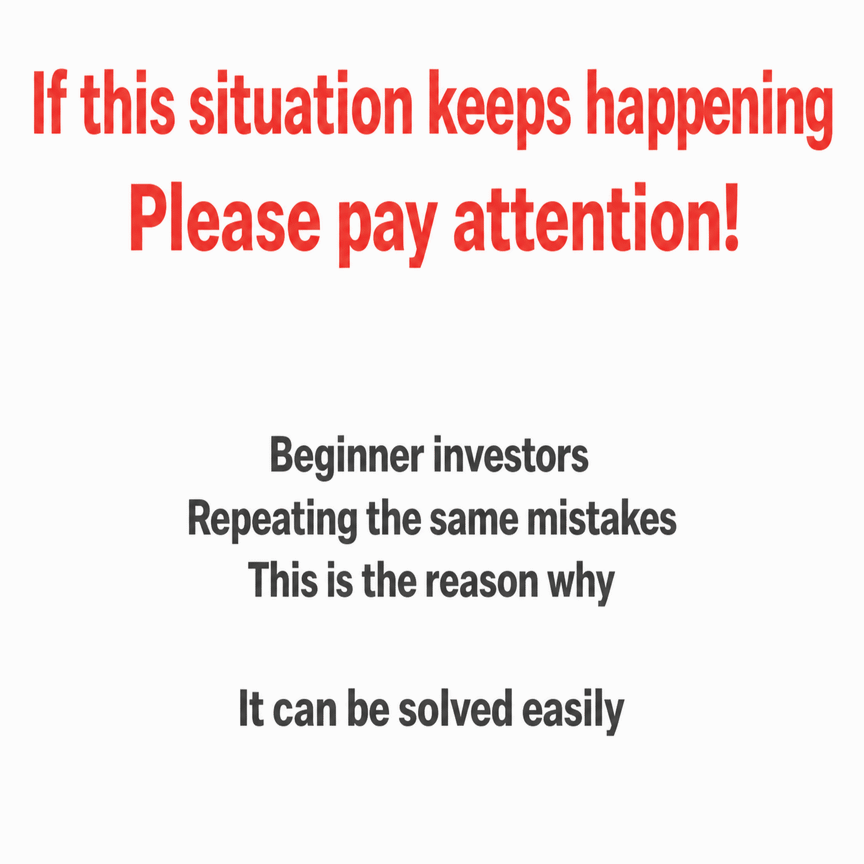 If this situation keeps happening
Please pay attention!

Beginner investors
Repeating the same mistakes
This is the reason why

It can be solved easily